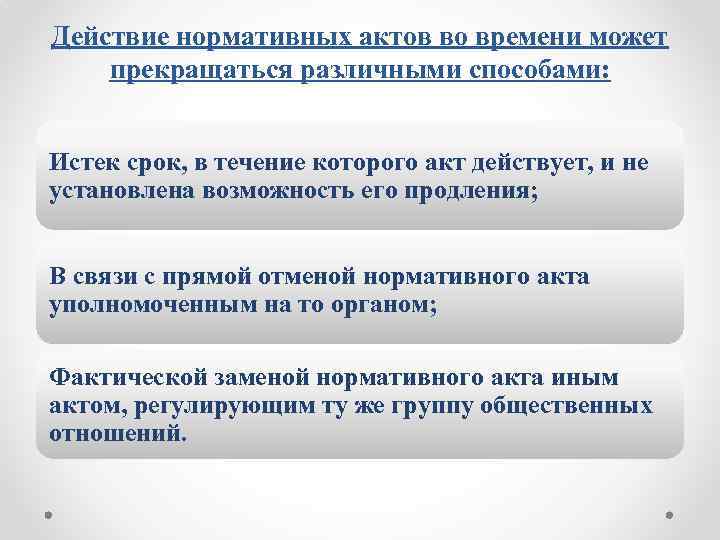 Действие нормативных актов во времени может прекращаться различными способами:

Истек срок, в течение которого акт действует, и не установлена возможность его продления;

В связи с прямой отменой нормативного акта уполномоченным на то органом;

Фактической заменой нормативного акта иным актом, регулирующим ту же группу общественных отношений.